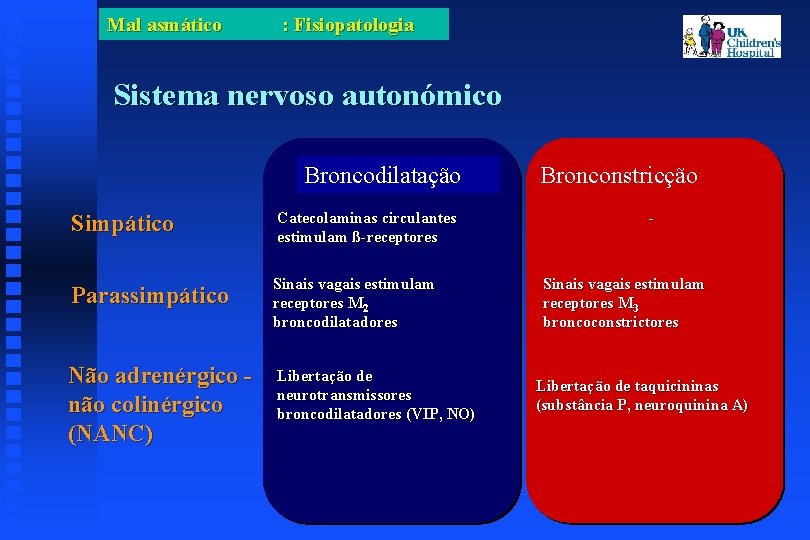 Mal asmático : Fisiopatologia

UK Children's Hospital

Sistema nervoso autonómico

| | Broncodilatação | Bronconstricção |
|---|---|---|
| Simpático | Catecolaminas circulantes estimulam ß-receptores | - |
| Parassimpático | Sinais vagais estimulam receptores $M_2$ broncodilatadores | Sinais vagais estimulam receptores $M_3$ broncoconstrictores |
| Não adrenérgico - não colinérgico (NANC) | Libertação de neurotransmissores broncodilatadores (VIP, NO) | Libertação de taquicininas (substância P, neuroquinina A) |